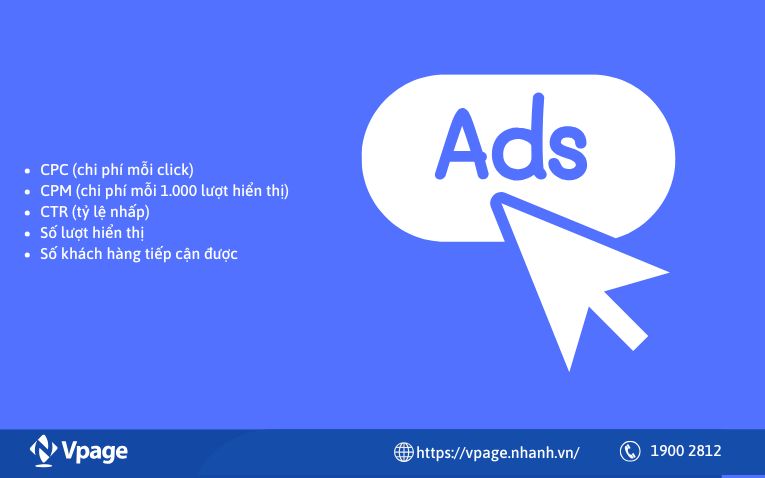 - CPC (chi phí mỗi click)
- CPM (chi phí mỗi 1.000 lượt hiển thị)
- CTR (tỷ lệ nhấp)
- Số lượt hiển thị
- Số khách hàng tiếp cận được

Ads

Vpage

https://vpage.nhanh.vn/

1900 2812